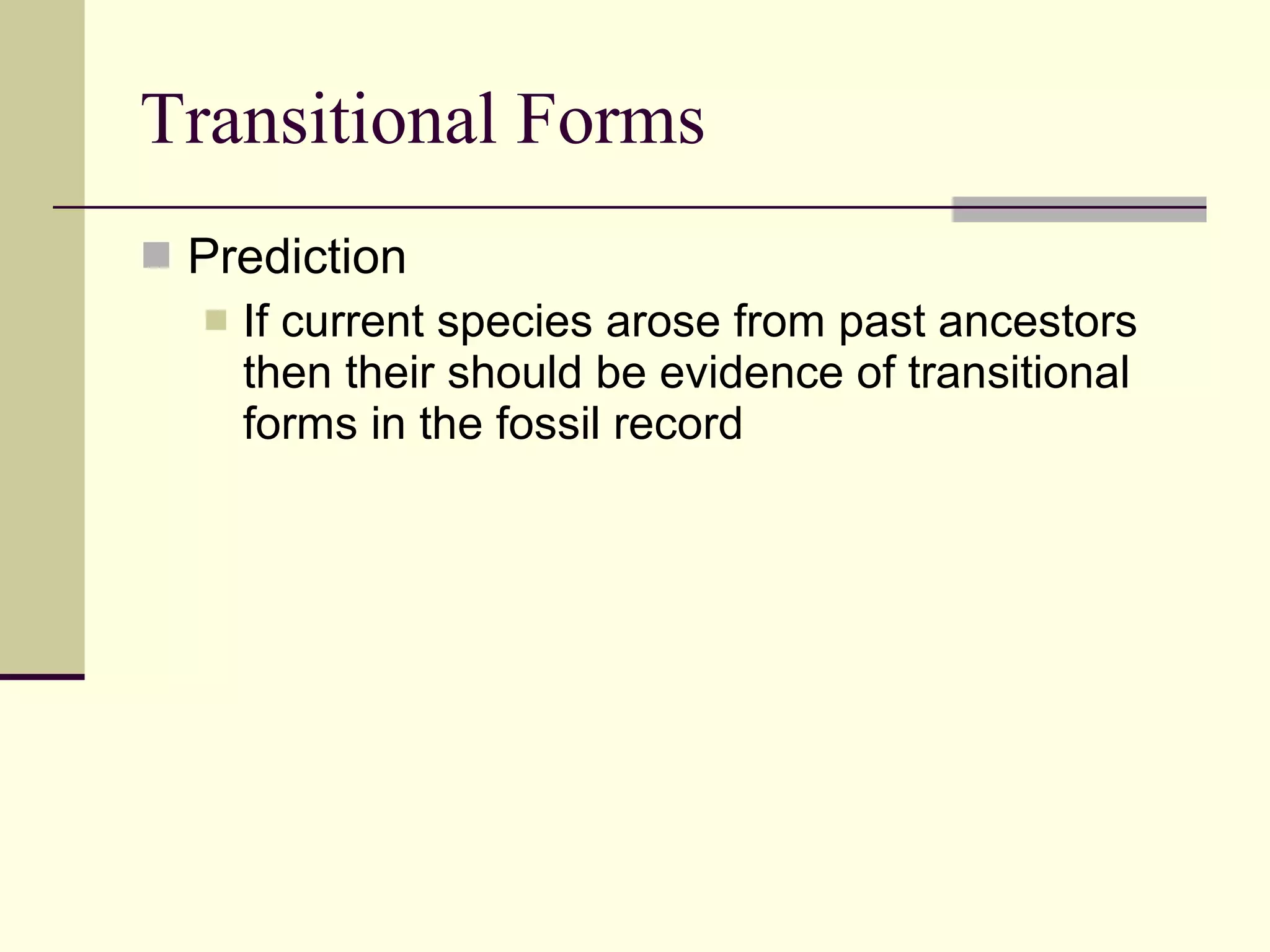 Transitional Forms

Prediction

If current species arose from past ancestors then their should be evidence of transitional forms in the fossil record